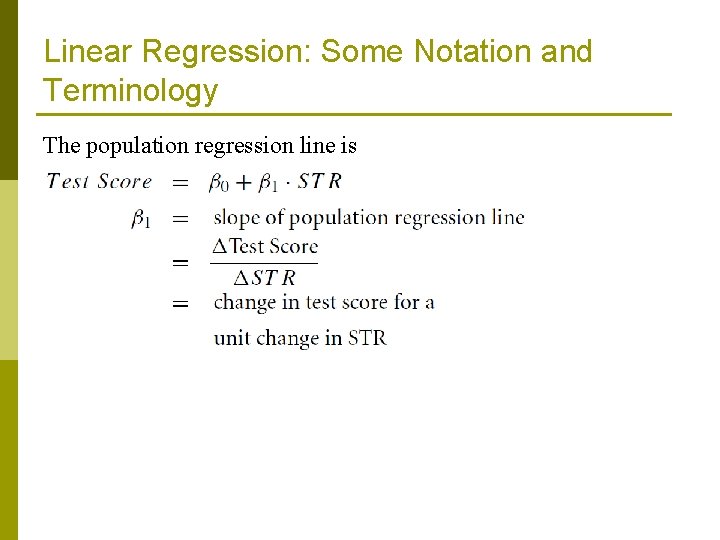 Linear Regression: Some Notation and Terminology

The population regression line is

$Test\ Score = \beta_0 + \beta_1 \cdot STR$

$\beta_1 =$ slope of population regression line

$= \frac{\Delta \text{Test Score}}{\Delta STR}$

$=$ change in test score for a unit change in STR